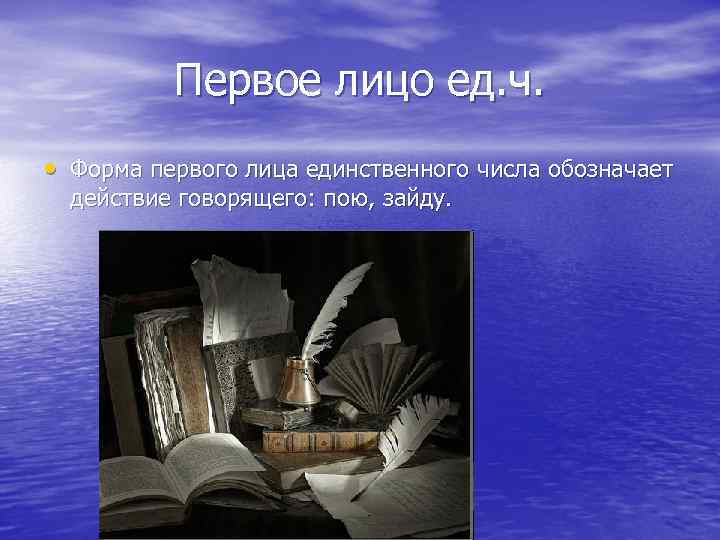 Первое лицо ед.ч.

• Форма первого лица единственного числа обозначает действие говорящего: пою, зайду.